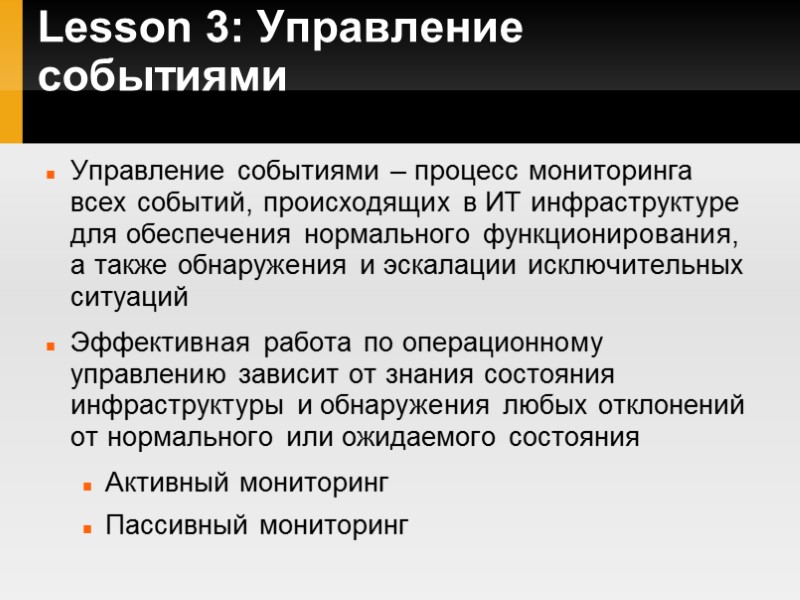 Lesson 3: Управление событиями

Управление событиями – процесс мониторинга всех событий, происходящих в ИТ инфраструктуре для обеспечения нормального функционирования, а также обнаружения и эскалации исключительных ситуаций

Эффективная работа по операционному управлению зависит от знания состояния инфраструктуры и обнаружения любых отклонений от нормального или ожидаемого состояния

Активный мониторинг

Пассивный мониторинг